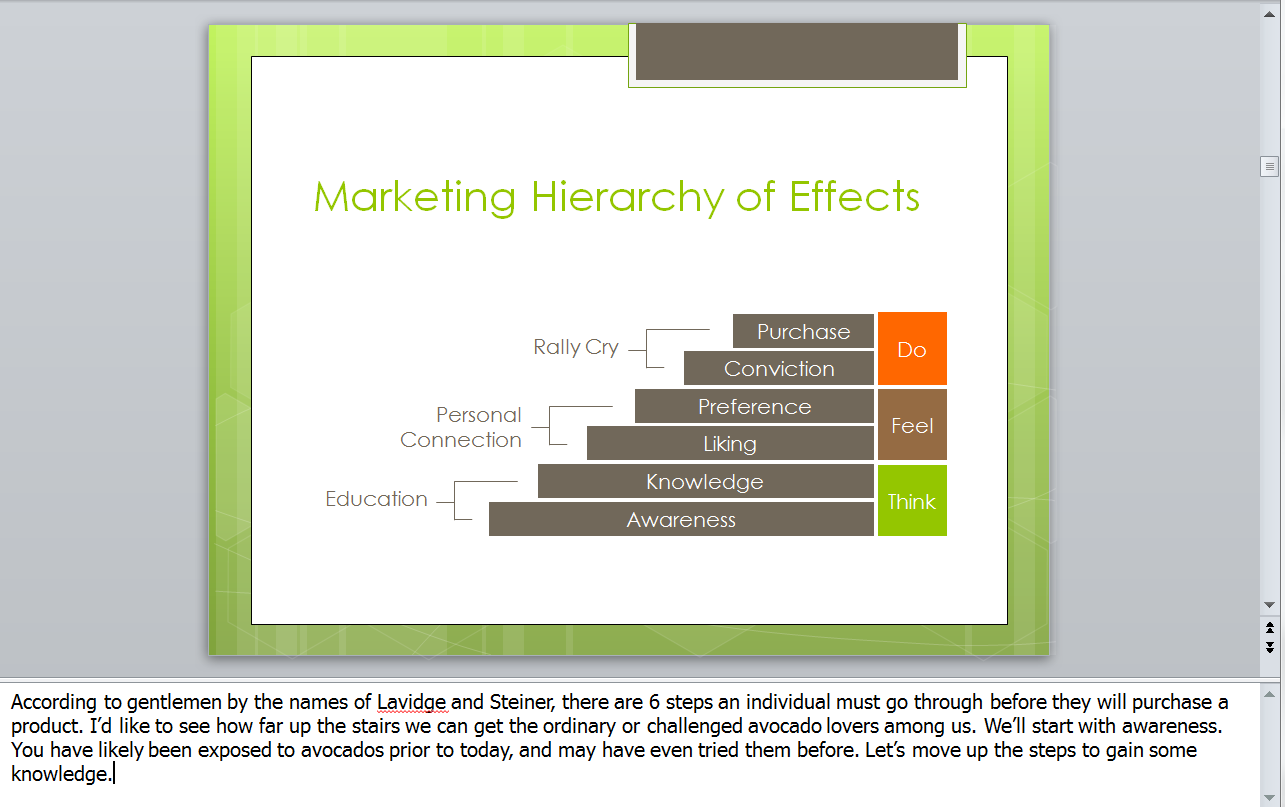 Marketing Hierarchy of Effects

Rally Cry

Purchase

Conviction

Do

Personal Connection

Preference

Liking

Feel

Education

Knowledge

Awareness

Think

According to gentlemen by the names of Lavidge and Steiner, there are 6 steps an individual must go through before they will purchase a product. I'd like to see how far up the stairs we can get the ordinary or challenged avocado lovers among us. We'll start with awareness. You have likely been exposed to avocados prior to today, and may have even tried them before. Let's move up the steps to gain some knowledge.